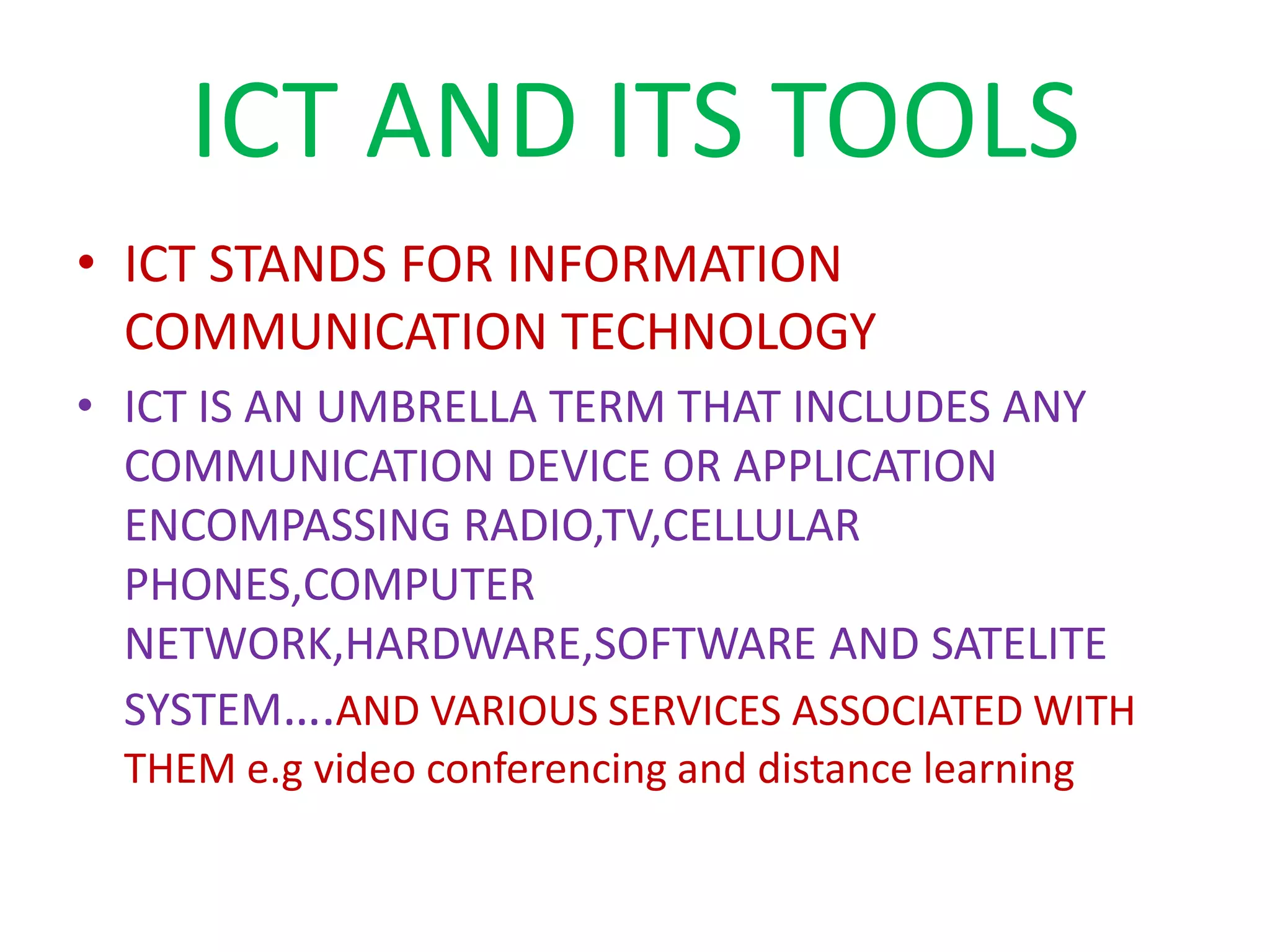 ICT AND ITS TOOLS

• ICT STANDS FOR INFORMATION COMMUNICATION TECHNOLOGY

• ICT IS AN UMBRELLA TERM THAT INCLUDES ANY COMMUNICATION DEVICE OR APPLICATION ENCOMPASSING RADIO,TV,CELLULAR PHONES,COMPUTER NETWORK,HARDWARE,SOFTWARE AND SATELITE SYSTEM….AND VARIOUS SERVICES ASSOCIATED WITH THEM e.g video conferencing and distance learning